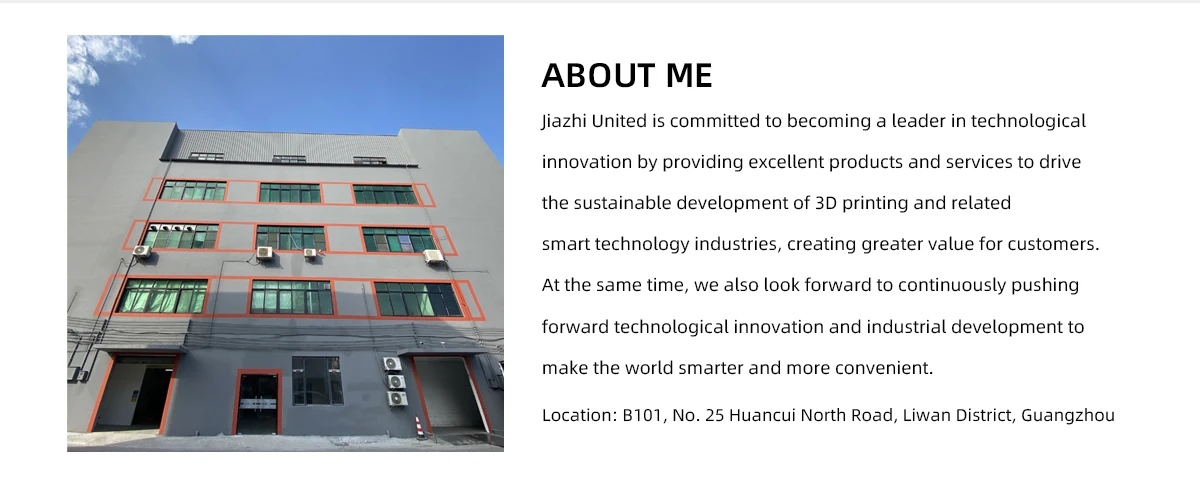 ABOUT ME

Jiazhi United is committed to becoming a leader in technological innovation by providing excellent products and services to drive the sustainable development of 3D printing and related smart technology industries, creating greater value for customers. At the same time, we also look forward to continuously pushing forward technological innovation and industrial development to make the world smarter and more convenient.

Location: B101, No. 25 Huancui North Road, Liwan District, Guangzhou